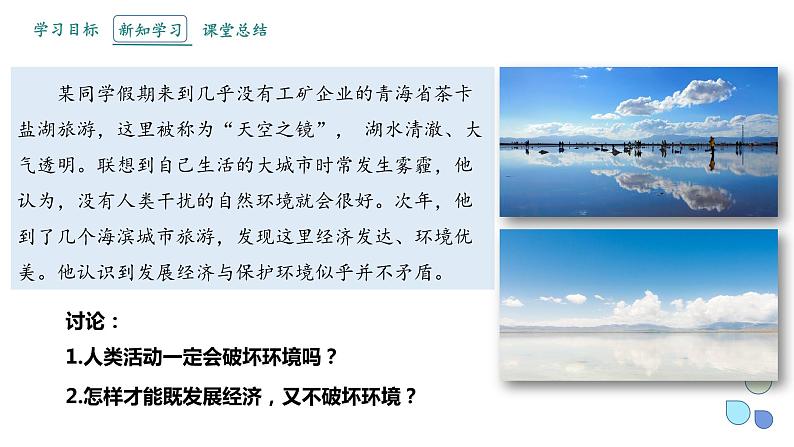 学习目标　新知学习　课堂总结

某同学假期来到几乎没有工矿企业的青海省茶卡盐湖旅游，这里被称为“天空之镜”， 湖水清澈、大气透明。联想到自己生活的大城市时常发生雾霾，他认为，没有人类干扰的自然环境就会很好。次年，他到了几个海滨城市旅游，发现这里经济发达、环境优美。他认识到发展经济与保护环境似乎并不矛盾。

讨论：

1.人类活动一定会破坏环境吗？

2.怎样才能既发展经济，又不破坏环境？